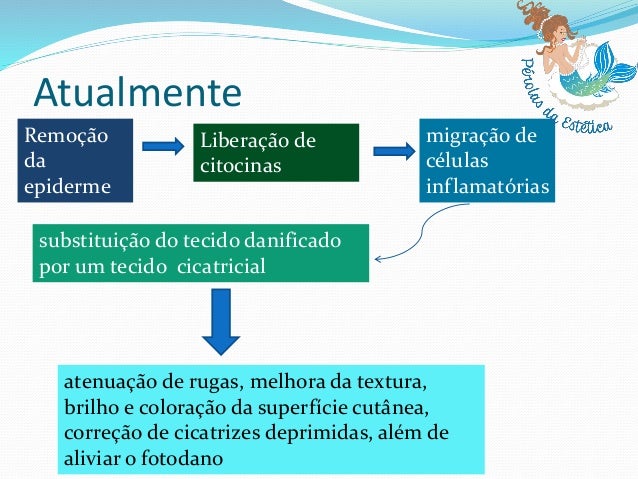 Pérolas da Estética

Atualmente

Remoção da epiderme

Liberação de citocinas

migração de células inflamatórias

substituição do tecido danificado por um tecido cicatricial

atenuação de rugas, melhora da textura, brilho e coloração da superfície cutânea, correção de cicatrizes deprimidas, além de aliviar o fotodano